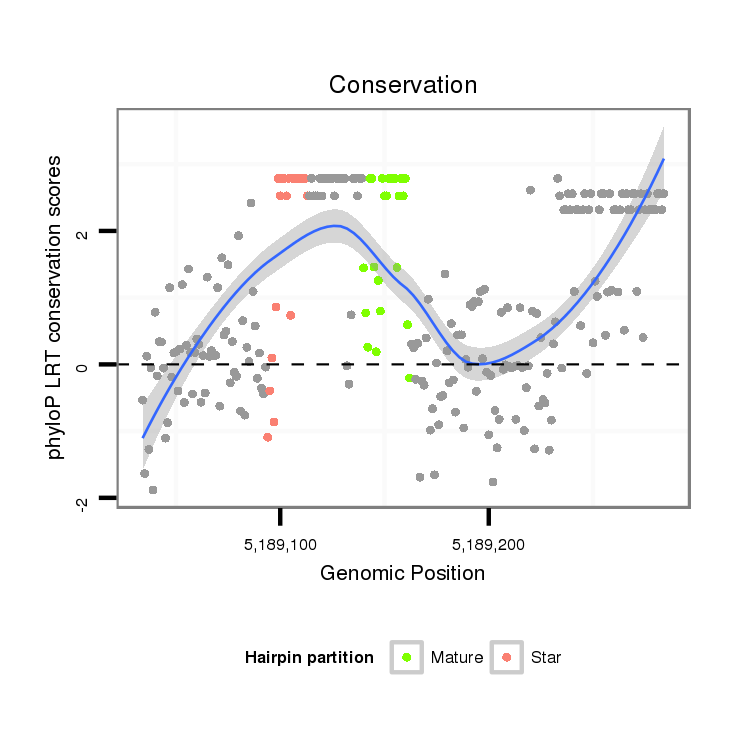 Conservation

phyloP LRT conservation scores

2
0
-2

5,189,100
5,189,200

Genomic Position

Hairpin partition
Mature
Star